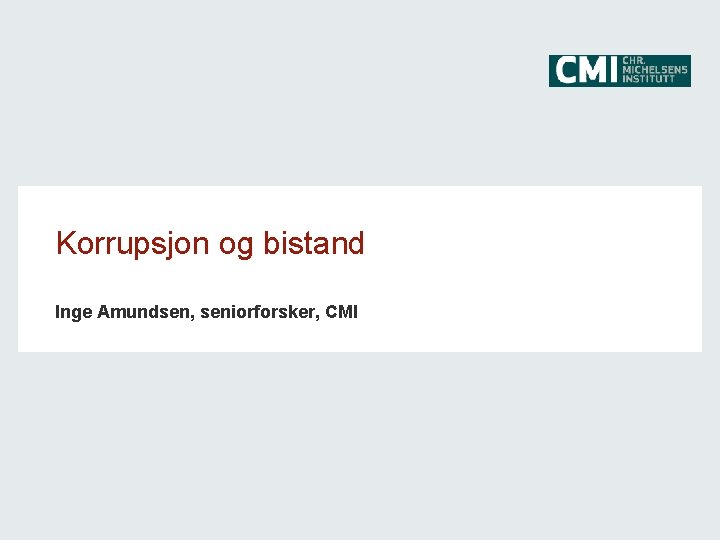 CMI CHR. MICHELSENS INSTITUTT

Korrupsjon og bistand

Inge Amundsen, seniorforsker, CMI